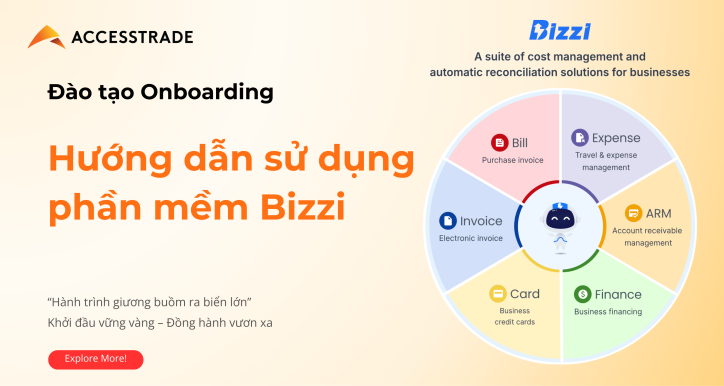 ACCESSTRADE

Đào tạo Onboarding

Hướng dẫn sử dụng phần mềm Bizzi

"Hành trình giương buồm ra biển lớn"
Khởi đầu vững vàng – Đồng hành vươn xa

Explore More!

Bizzi

A suite of cost management and automatic reconciliation solutions for businesses

Bill
Purchase invoice

Expense
Travel & expense management

ARM
Account receivable management

Finance
Business financing

Card
Business credit cards

Invoice
Electronic invoice